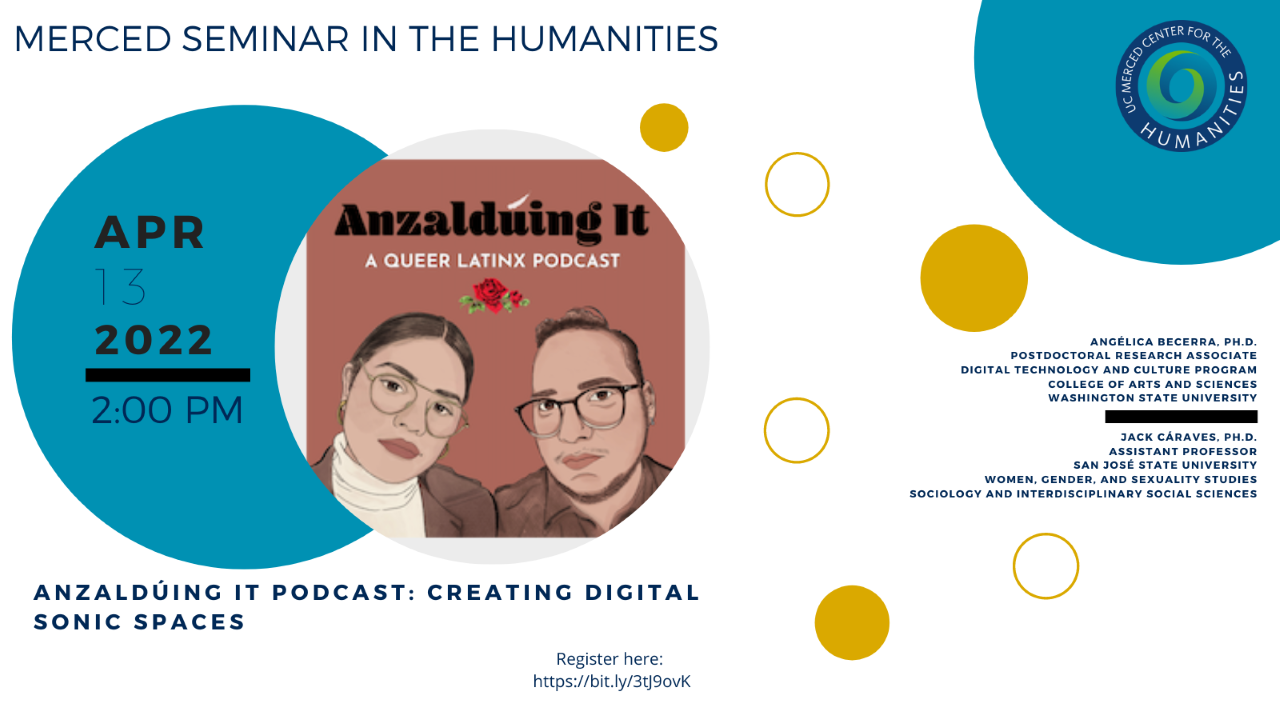 MERCED SEMINAR IN THE HUMANITIES

UC MERCED CENTER FOR THE HUMANITIES

APR
13
2022
2:00 PM

Anzaldúing It
A QUEER LATINX PODCAST

ANGÉLICA BECERRA, PH.D.
POSTDOCTORAL RESEARCH ASSOCIATE
DIGITAL TECHNOLOGY AND CULTURE PROGRAM
COLLEGE OF ARTS AND SCIENCES
WASHINGTON STATE UNIVERSITY

JACK CÁRAVES, PH.D.
ASSISTANT PROFESSOR
SAN JOSÉ STATE UNIVERSITY
WOMEN, GENDER, AND SEXUALITY STUDIES
SOCIOLOGY AND INTERDISCIPLINARY SOCIAL SCIENCES

ANZALDÚING IT PODCAST: CREATING DIGITAL SONIC SPACES

Register here:
https://bit.ly/3tJ9ovK